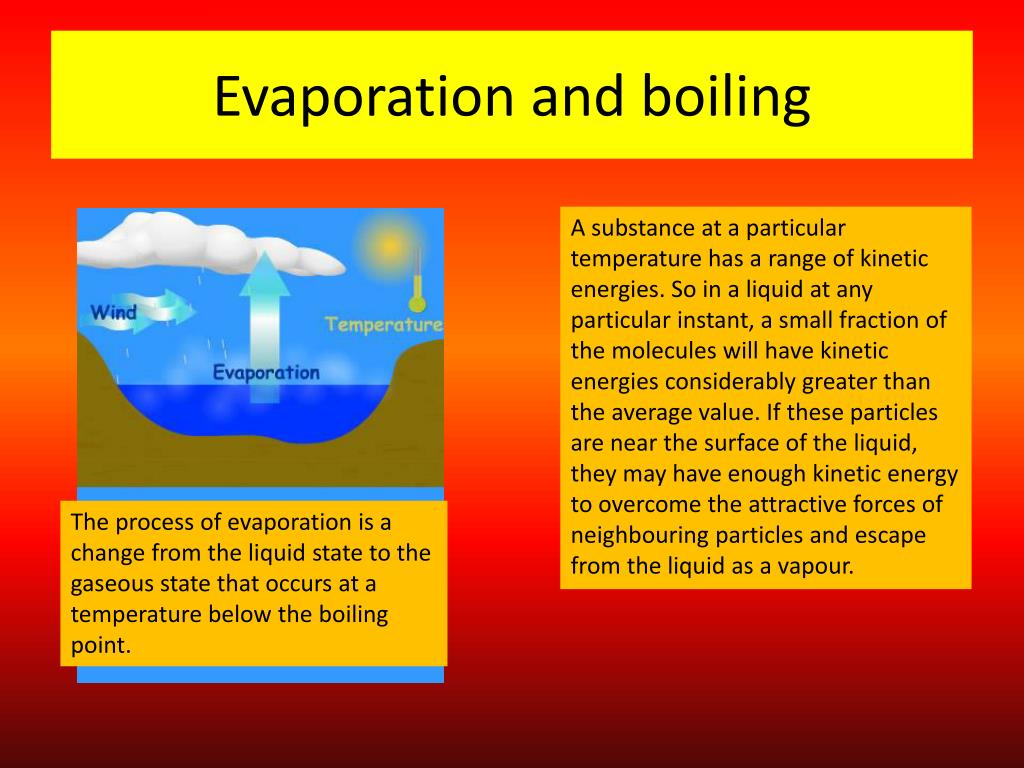 Evaporation and boiling

Wind

Temperature

Evaporation

The process of evaporation is a change from the liquid state to the gaseous state that occurs at a temperature below the boiling point.

A substance at a particular temperature has a range of kinetic energies. So in a liquid at any particular instant, a small fraction of the molecules will have kinetic energies considerably greater than the average value. If these particles are near the surface of the liquid, they may have enough kinetic energy to overcome the attractive forces of neighbouring particles and escape from the liquid as a vapour.